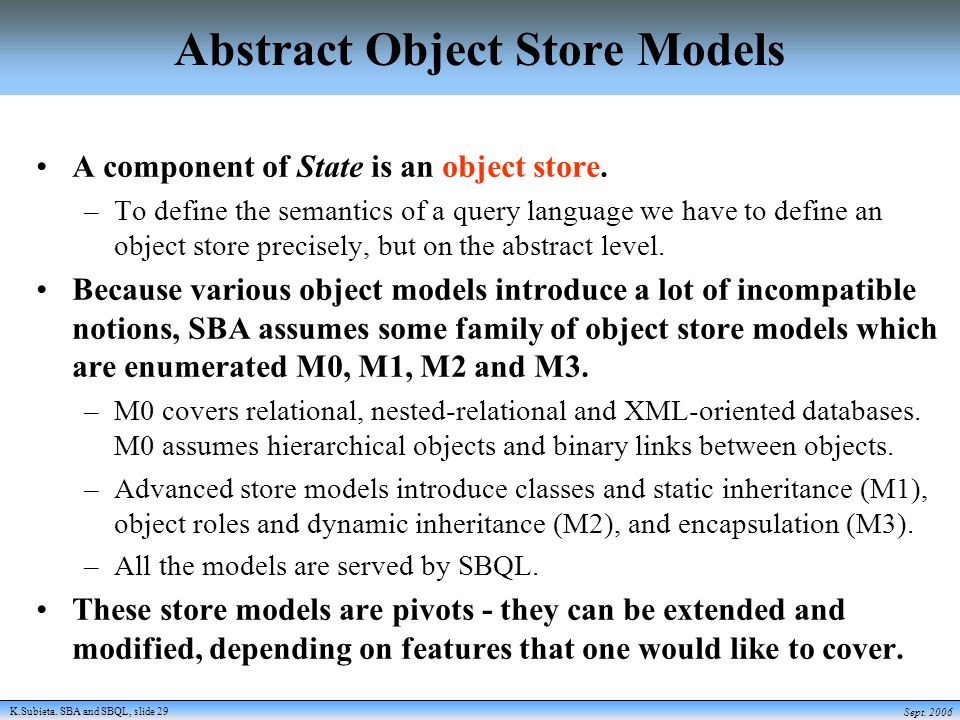 Abstract Object Store Models

• A component of State is an object store.

– To define the semantics of a query language we have to define an object store precisely, but on the abstract level.

• Because various object models introduce a lot of incompatible notions, SBA assumes some family of object store models which are enumerated M0, M1, M2 and M3.

– M0 covers relational, nested-relational and XML-oriented databases. M0 assumes hierarchical objects and binary links between objects.

– Advanced store models introduce classes and static inheritance (M1), object roles and dynamic inheritance (M2), and encapsulation (M3).

– All the models are served by SBQL.

• These store models are pivots - they can be extended and modified, depending on features that one would like to cover.

K.Subieta. SBA and SBQL, slide 29

Sept. 2006